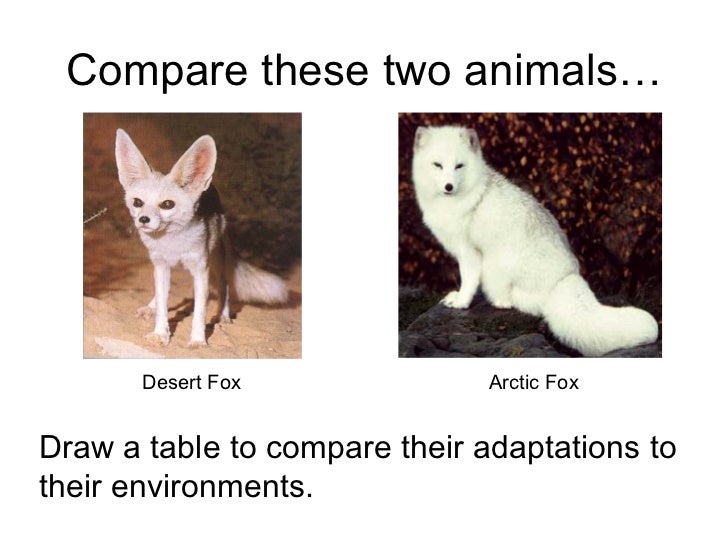 Compare these two animals…

Desert Fox

Arctic Fox

Draw a table to compare their adaptations to their environments.